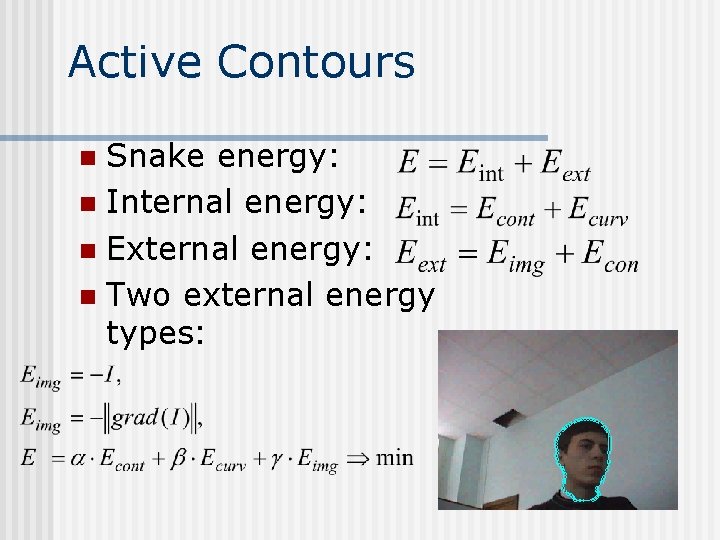 Active Contours

Snake energy: $E = E_{\text{int}} + E_{ext}$

Internal energy: $E_{\text{int}} = E_{cont} + E_{curv}$

External energy: $E_{ext} = E_{img} + E_{con}$

Two external energy types:

$E_{img} = -I,$

$E_{img} = -\|grad(I)\|,$

$E = \alpha \cdot E_{cont} + \beta \cdot E_{curv} + \gamma \cdot E_{img} \Rightarrow \min$